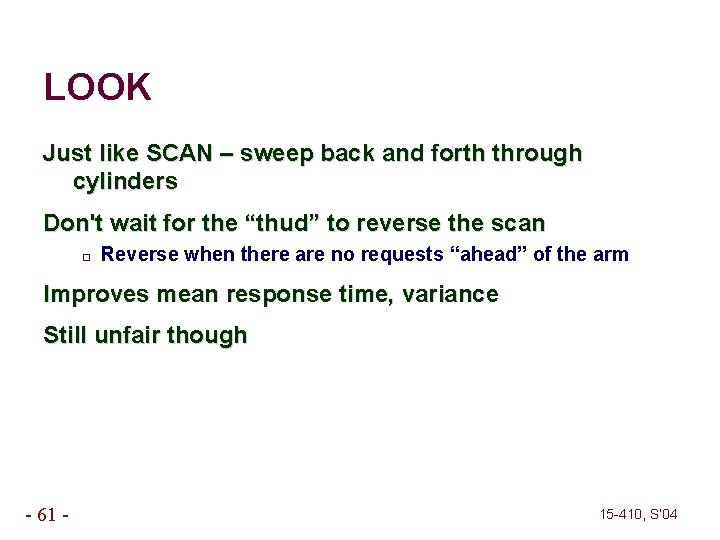 LOOK

Just like SCAN – sweep back and forth through cylinders

Don't wait for the “thud” to reverse the scan

Reverse when there are no requests “ahead” of the arm

Improves mean response time, variance

Still unfair though

- 61 -

15-410, S'04